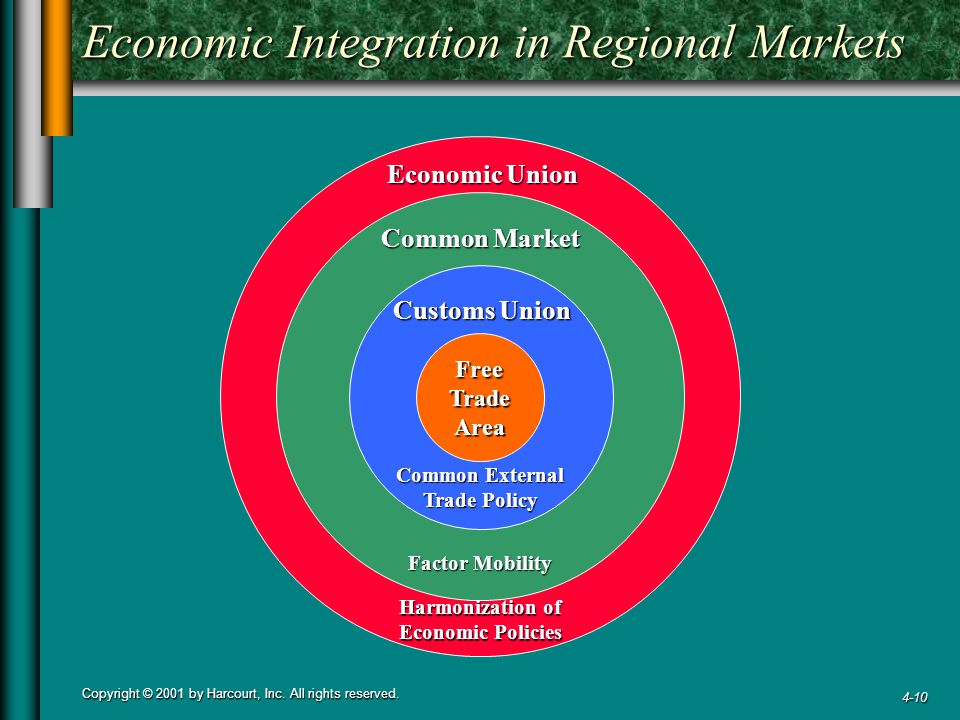 Economic Integration in Regional Markets

Economic Union

Common Market

Customs Union

Free Trade Area

Common External Trade Policy

Factor Mobility

Harmonization of Economic Policies

Copyright © 2001 by Harcourt, Inc. All rights reserved.

4-10